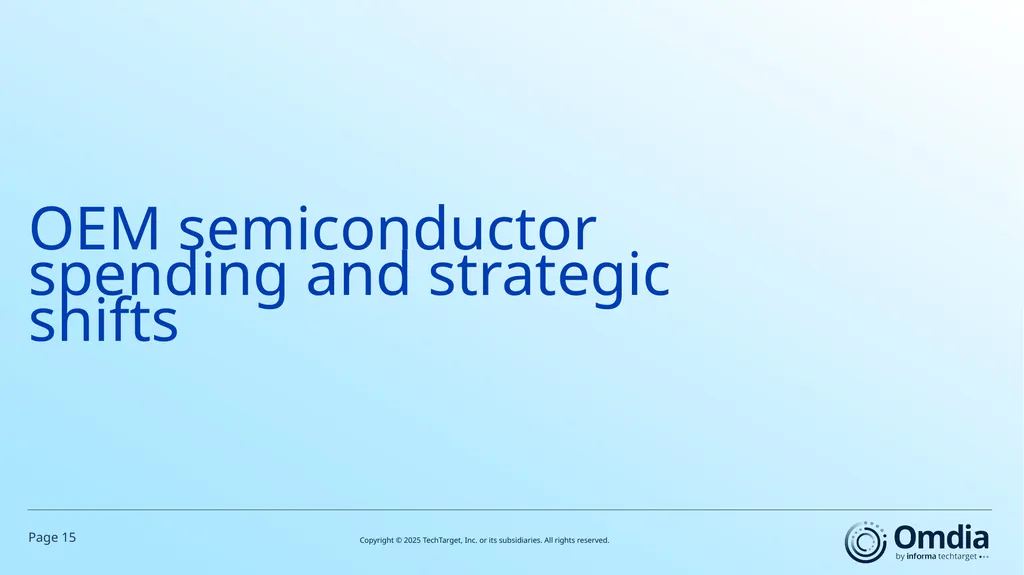 OEM semiconductor spending and strategic shifts

Page 15

Copyright © 2025 TechTarget, Inc. or its subsidiaries. All rights reserved.

Omdia
by informa techtarget